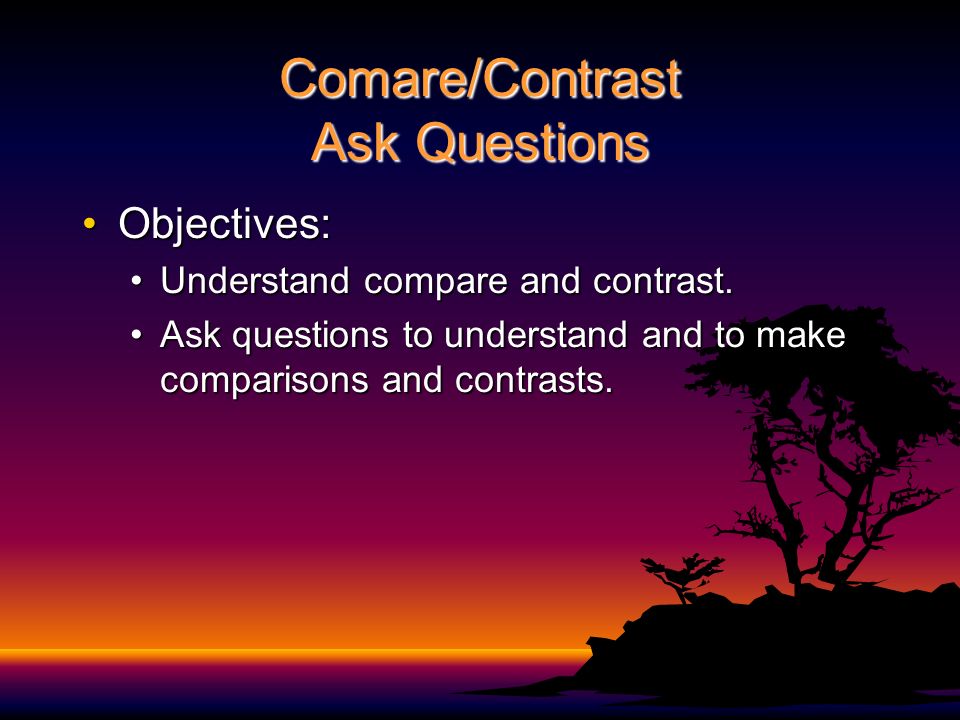 Comare/Contrast
Ask Questions

• Objectives:
  • Understand compare and contrast.
  • Ask questions to understand and to make comparisons and contrasts.